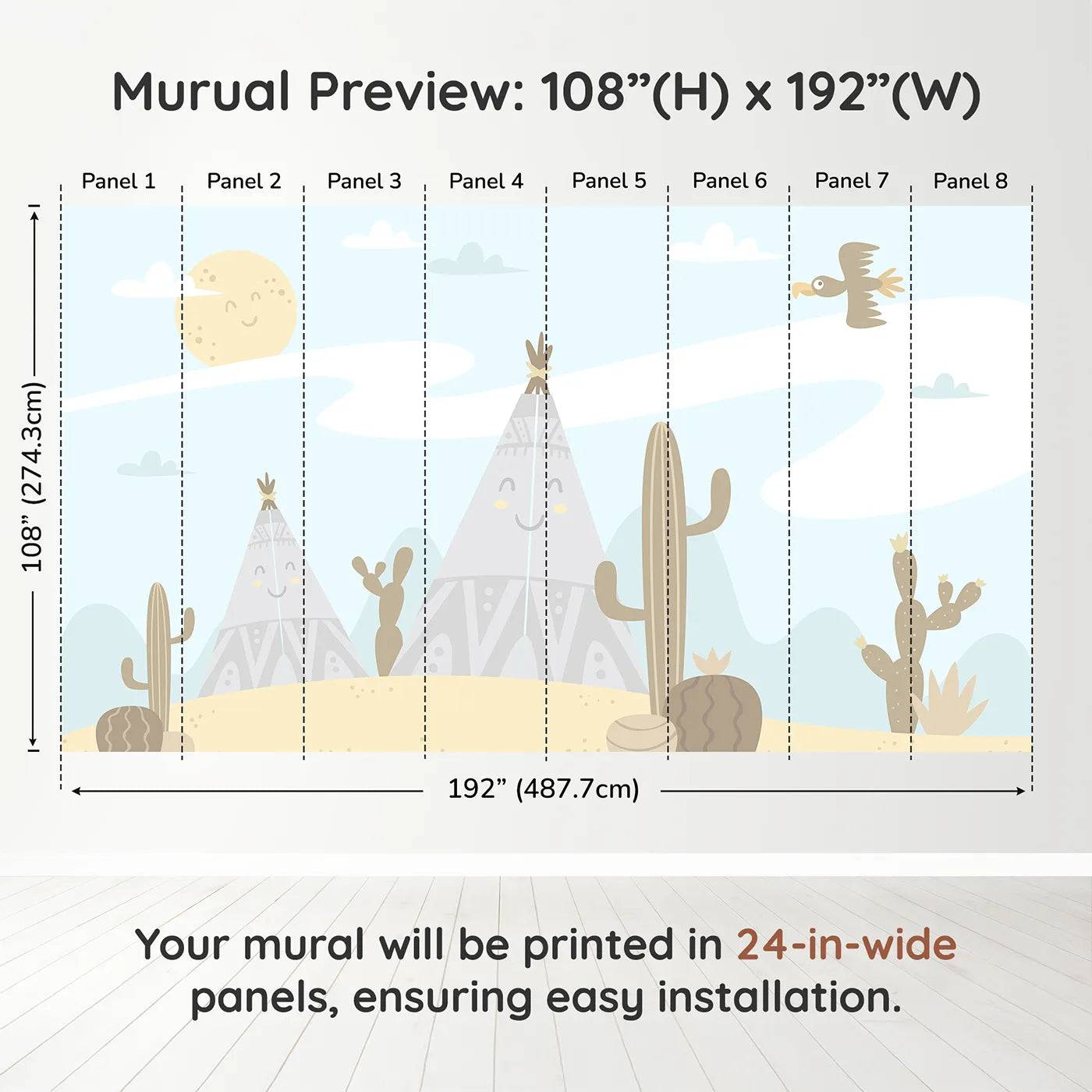 Murual Preview: 108”(H) x 192”(W)

Panel 1 Panel 2 Panel 3 Panel 4 Panel 5 Panel 6 Panel 7 Panel 8

108” (274.3cm)

192” (487.7cm)

Your mural will be printed in 24-in-wide panels, ensuring easy installation.